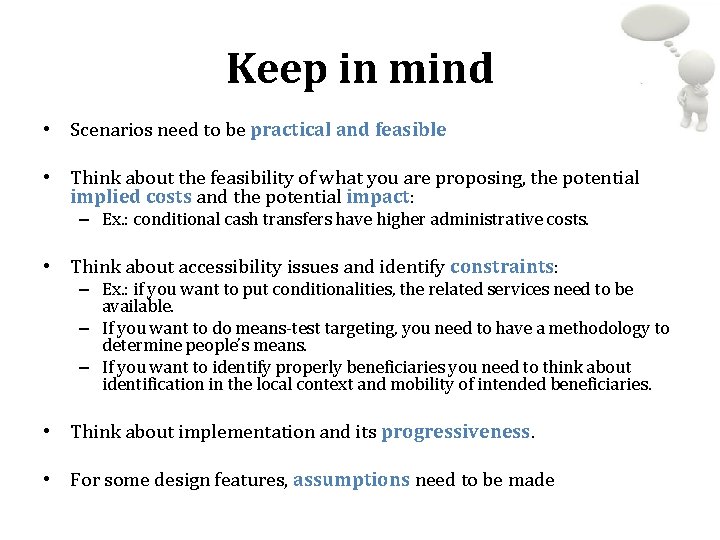 Keep in mind

• Scenarios need to be practical and feasible

• Think about the feasibility of what you are proposing, the potential implied costs and the potential impact:
 – Ex.: conditional cash transfers have higher administrative costs.

• Think about accessibility issues and identify constraints:
 – Ex.: if you want to put conditionalities, the related services need to be available.
 – If you want to do means-test targeting, you need to have a methodology to determine people's means.
 – If you want to identify properly beneficiaries you need to think about identification in the local context and mobility of intended beneficiaries.

• Think about implementation and its progressiveness.

• For some design features, assumptions need to be made